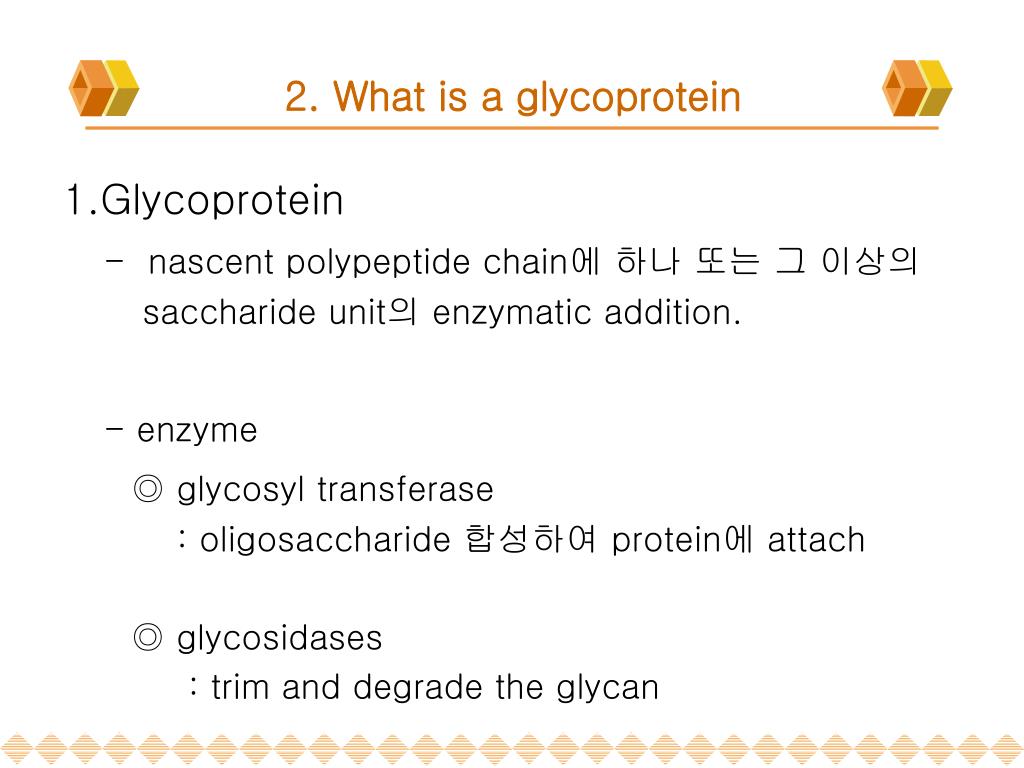 2. What is a glycoprotein

1.Glycoprotein

- nascent polypeptide chain에 하나 또는 그 이상의 saccharide unit의 enzymatic addition.

- enzyme

◎ glycosyl transferase
: oligosaccharide 합성하여 protein에 attach

◎ glycosidases
: trim and degrade the glycan